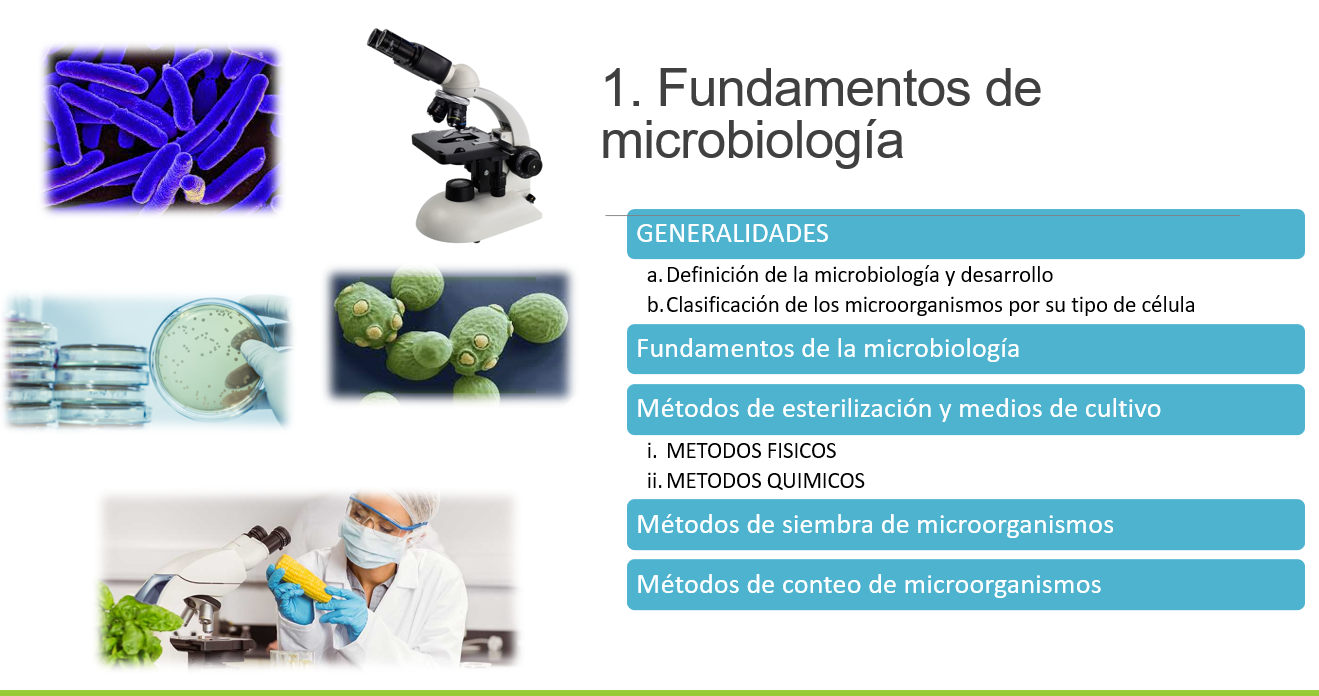 1. Fundamentos de microbiología

GENERALIDADES

a. Definición de la microbiología y desarrollo
b. Clasificación de los microorganismos por su tipo de célula

Fundamentos de la microbiología

Métodos de esterilización y medios de cultivo

i. METODOS FISICOS
ii. METODOS QUIMICOS

Métodos de siembra de microorganismos

Métodos de conteo de microorganismos